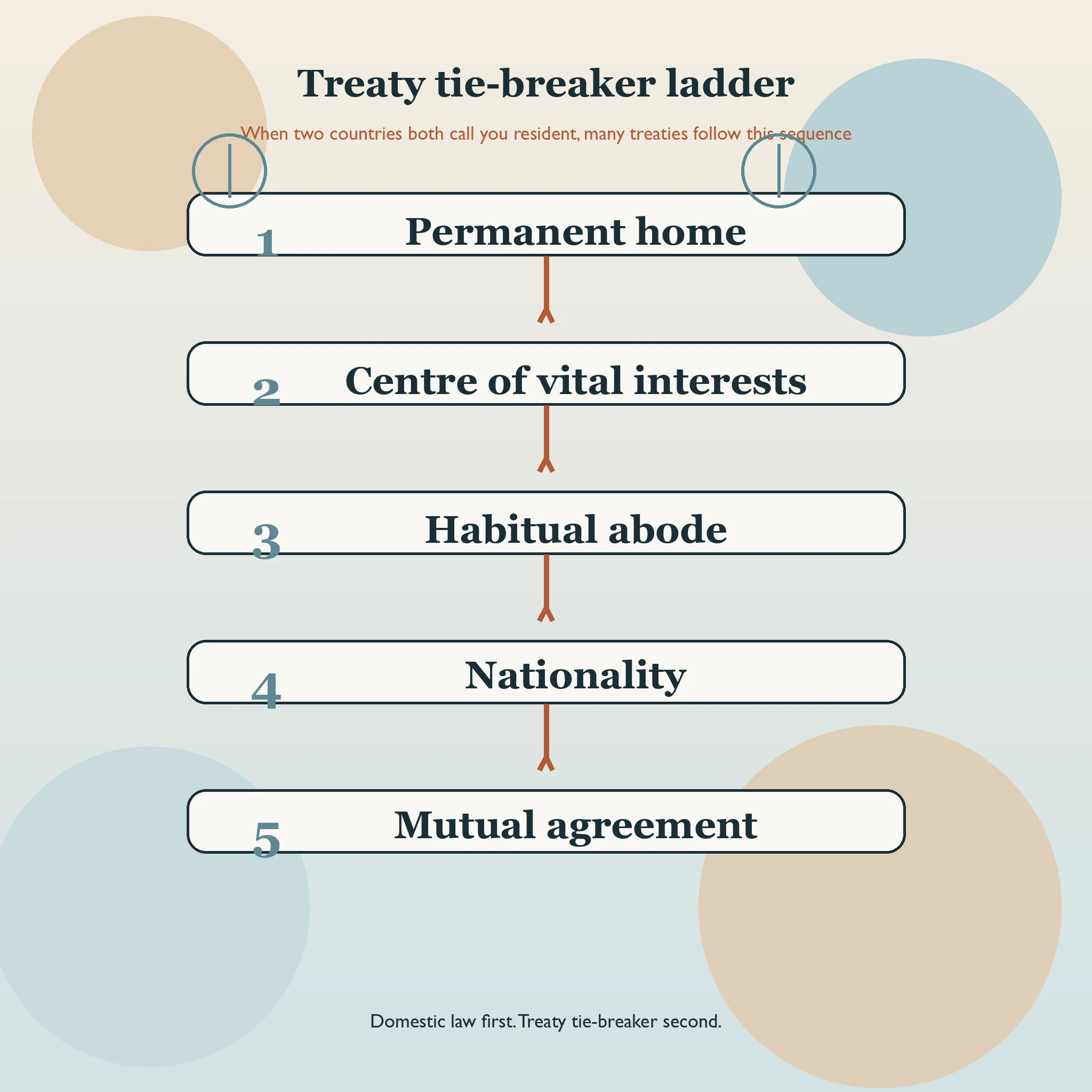 Treaty tie-breaker ladder

When two countries both call you resident, many treaties follow this sequence

1 Permanent home

2 Centre of vital interests

3 Habitual abode

4 Nationality

5 Mutual agreement

Domestic law first. Treaty tie-breaker second.